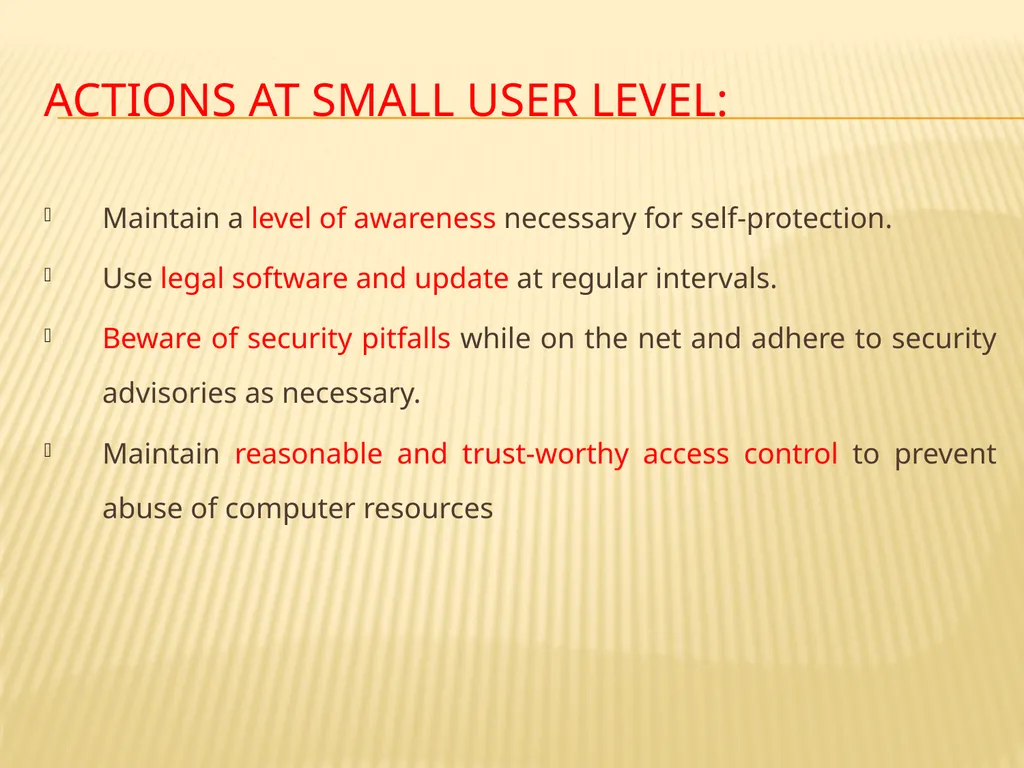 ACTIONS AT SMALL USER LEVEL:

Maintain a level of awareness necessary for self-protection.

Use legal software and update at regular intervals.

Beware of security pitfalls while on the net and adhere to security advisories as necessary.

Maintain reasonable and trust-worthy access control to prevent abuse of computer resources